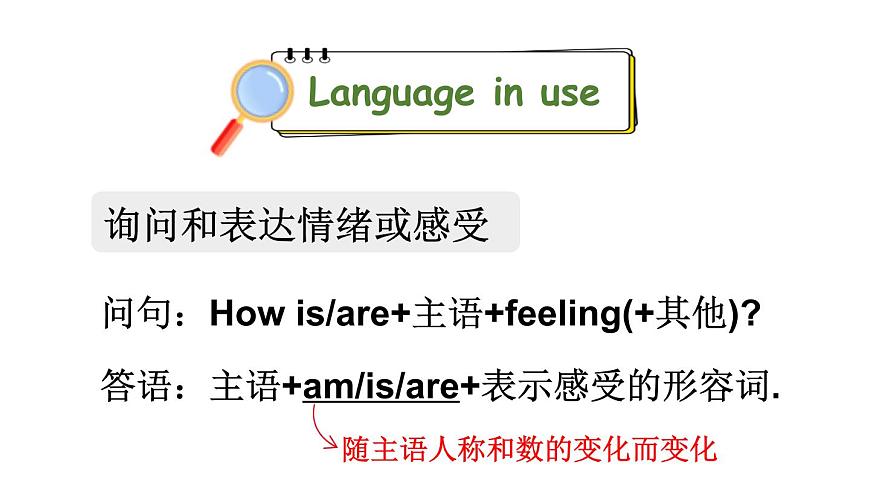 Language in use

询问和表达情绪或感受

问句：How is/are+主语+feeling(+其他)?

答语：主语+am/is/are+表示感受的形容词.

随主语人称和数的变化而变化